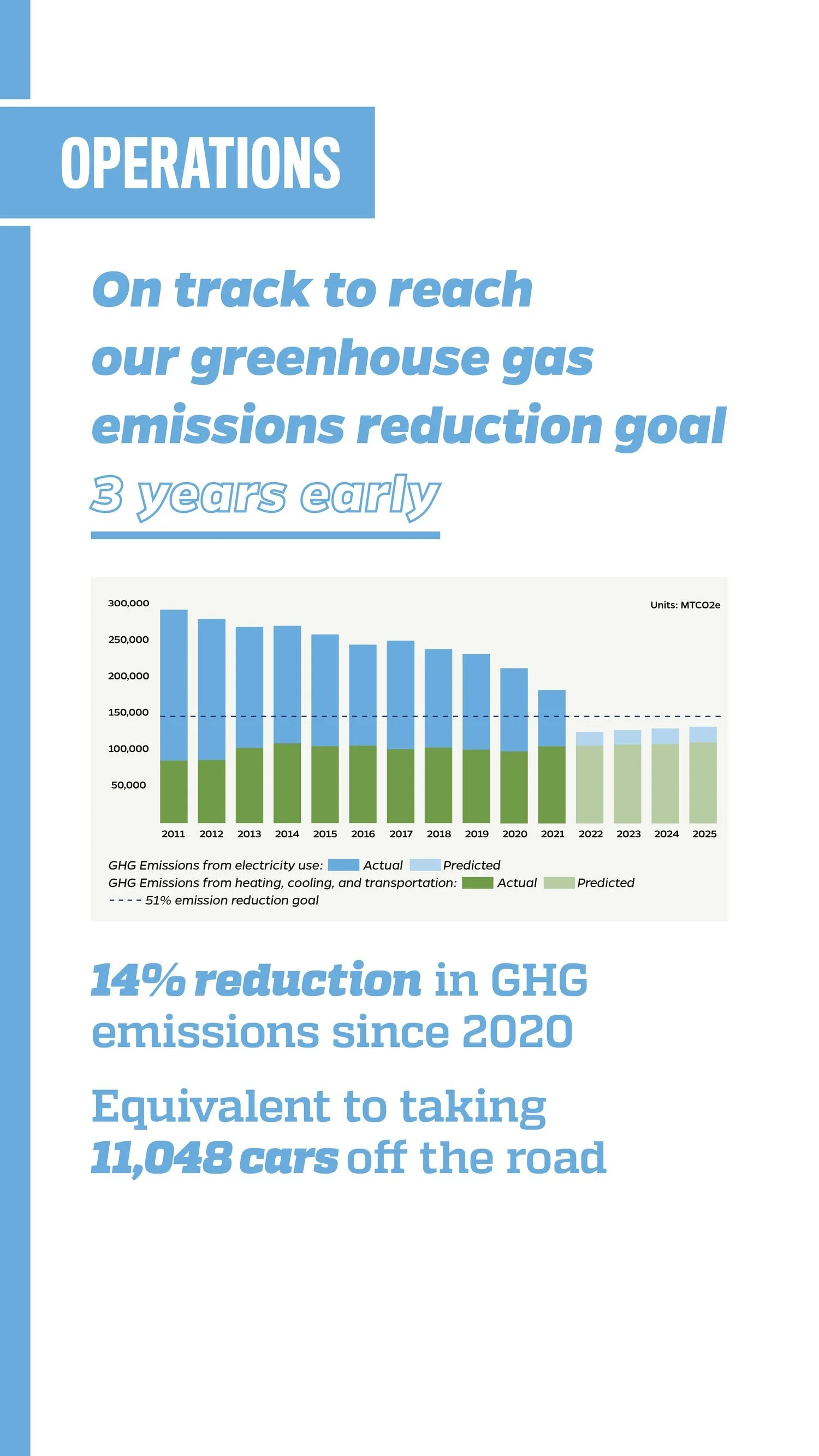 OPERATIONS

On track to reach our greenhouse gas emissions reduction goal 3 years early

300,000
250,000
200,000
150,000
100,000
50,000

Units: MTCO2e

2011 2012 2013 2014 2015 2016 2017 2018 2019 2020 2021 2022 2023 2024 2025

GHG Emissions from electricity use: Actual Predicted
GHG Emissions from heating, cooling, and transportation: Actual Predicted
- - - - 51% emission reduction goal

14% reduction in GHG emissions since 2020

Equivalent to taking 11,048 cars off the road